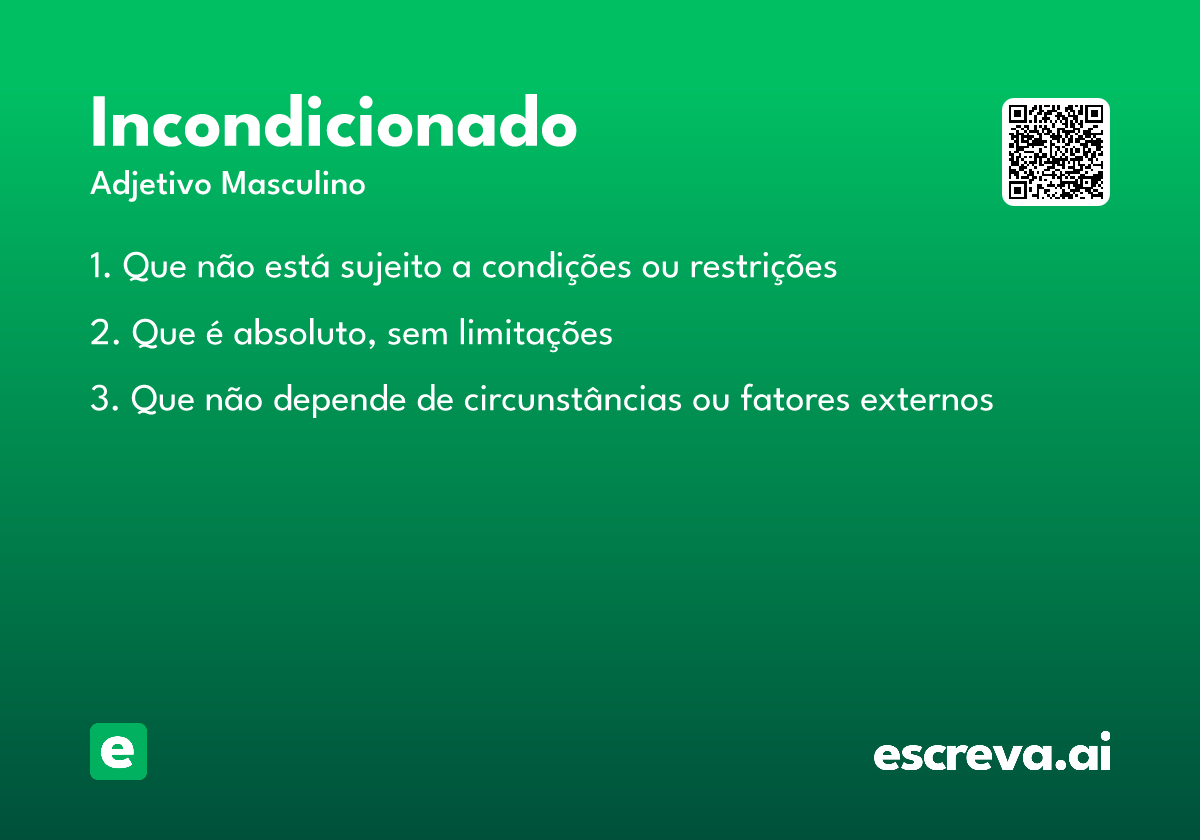 Incondicionado
Adjetivo Masculino

1. Que não está sujeito a condições ou restrições

2. Que é absoluto, sem limitações

3. Que não depende de circunstâncias ou fatores externos

e

escreva.ai